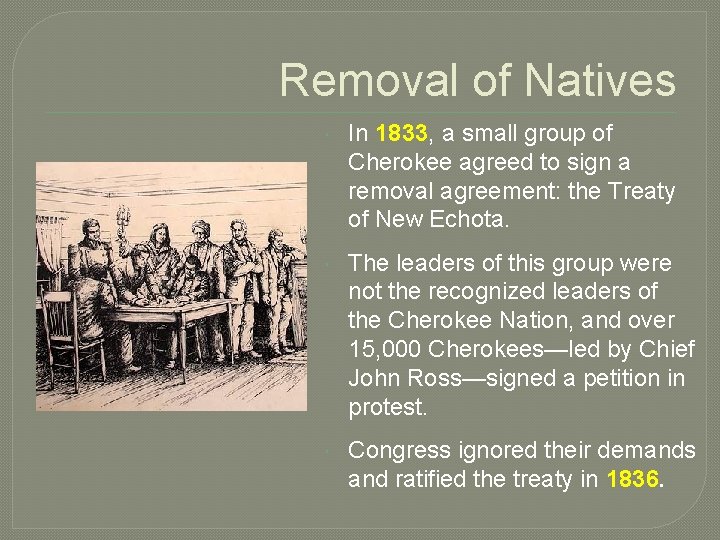 Removal of Natives

In 1833, a small group of Cherokee agreed to sign a removal agreement: the Treaty of New Echota.

The leaders of this group were not the recognized leaders of the Cherokee Nation, and over 15,000 Cherokees—led by Chief John Ross—signed a petition in protest.

Congress ignored their demands and ratified the treaty in 1836.